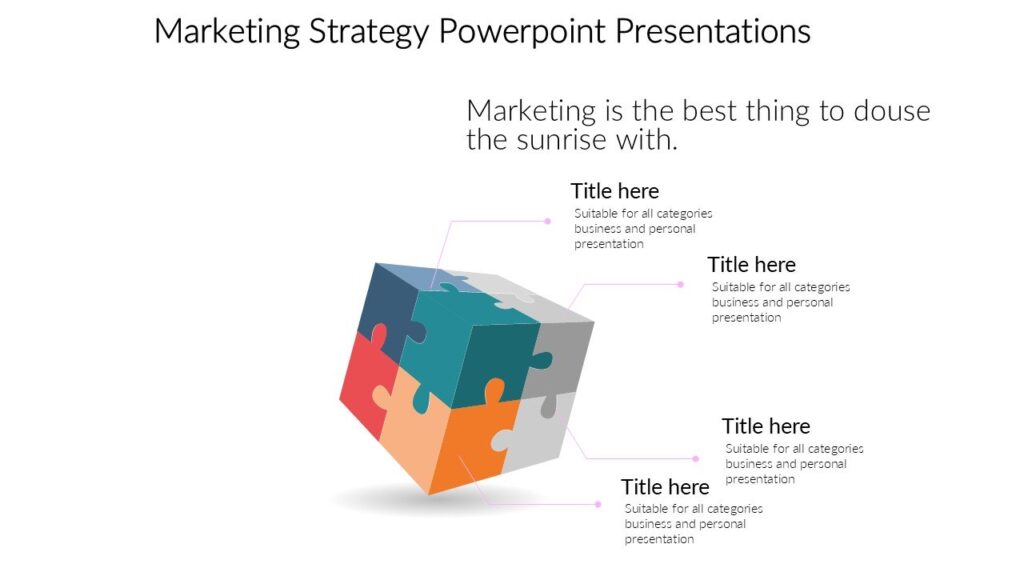 Marketing Strategy Powerpoint Presentations

Marketing is the best thing to douse the sunrise with.

Title here
Suitable for all categories business and personal presentation

Title here
Suitable for all categories business and personal presentation

Title here
Suitable for all categories business and personal presentation

Title here
Suitable for all categories business and personal presentation